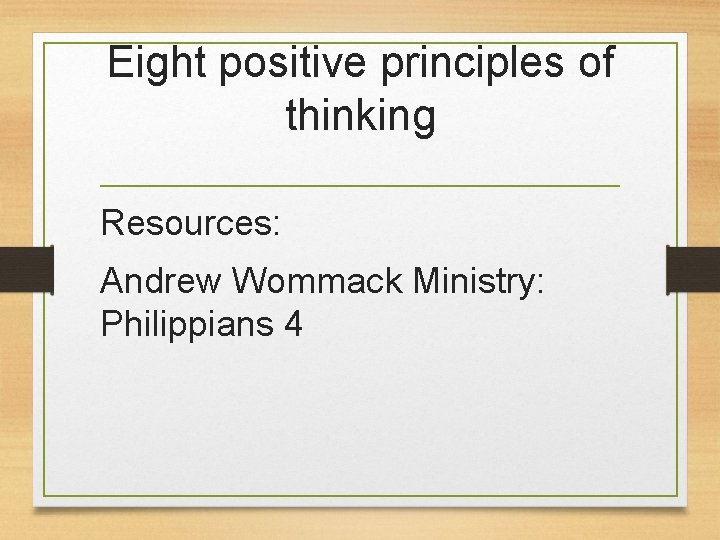 Eight positive principles of thinking

Resources:

Andrew Wommack Ministry: Philippians 4